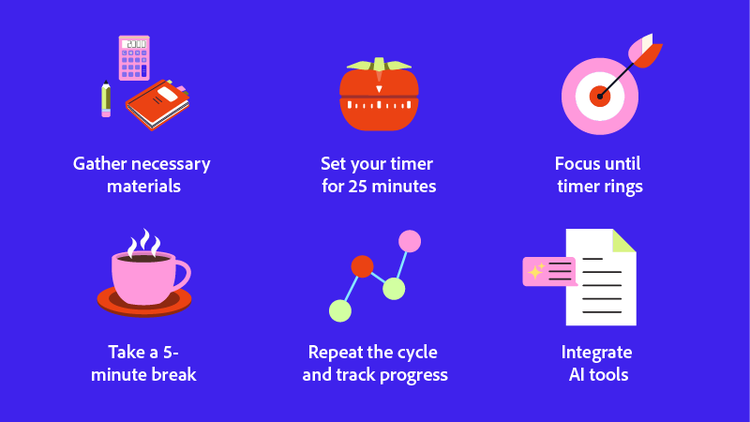 Gather necessary materials

Set your timer for 25 minutes

Focus until timer rings

Take a 5-minute break

Repeat the cycle and track progress

Integrate AI tools